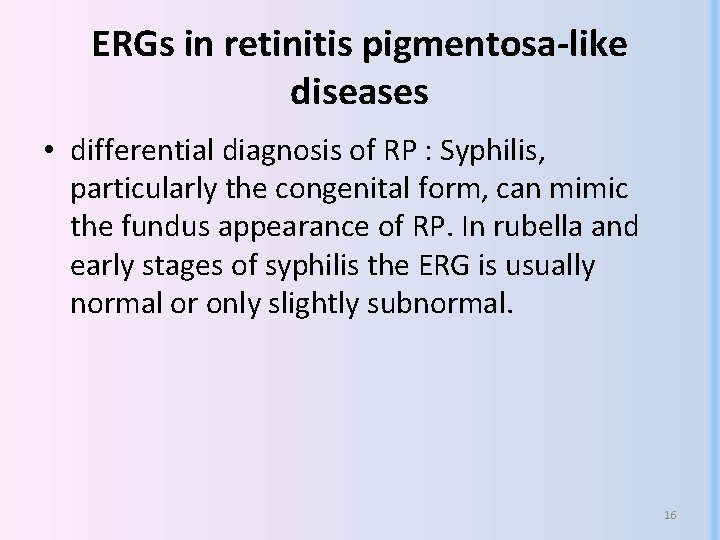 ERGs in retinitis pigmentosa-like diseases

• differential diagnosis of RP : Syphilis, particularly the congenital form, can mimic the fundus appearance of RP. In rubella and early stages of syphilis the ERG is usually normal or only slightly subnormal.

16